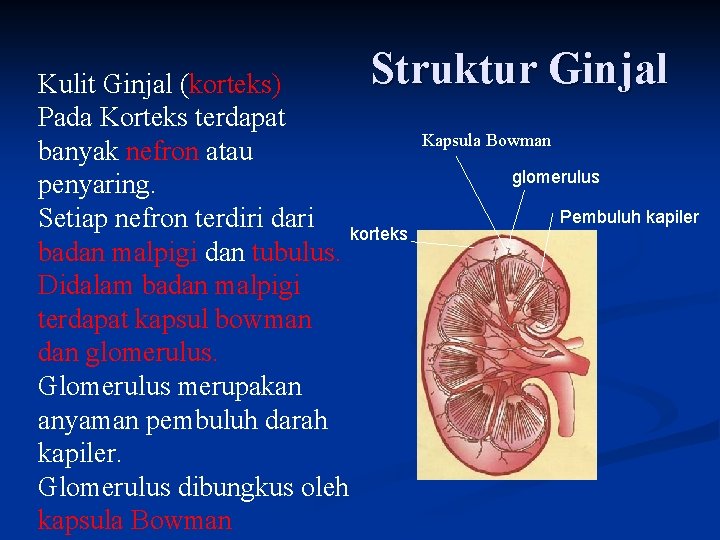 Struktur Ginjal

Kulit Ginjal (korteks)
Pada Korteks terdapat banyak nefron atau penyaring.
Setiap nefron terdiri dari badan malpigi dan tubulus.
Didalam badan malpigi terdapat kapsul bowman dan glomerulus.
Glomerulus merupakan anyaman pembuluh darah kapiler.
Glomerulus dibungkus oleh kapsula Bowman

Kapsula Bowman
glomerulus
Pembuluh kapiler
korteks